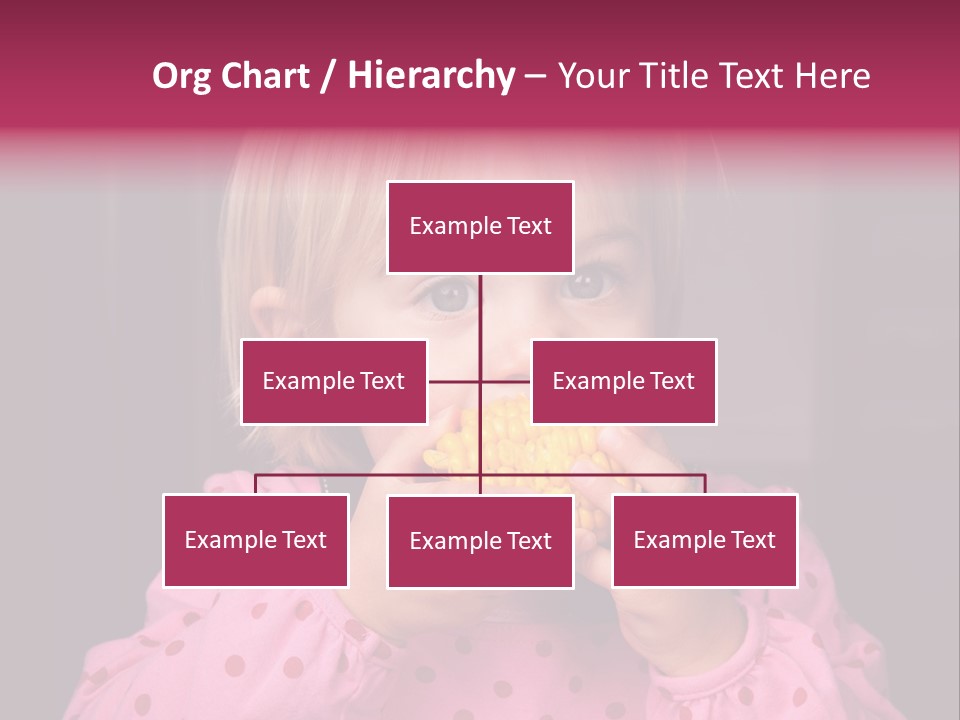 Org Chart / Hierarchy – Your Title Text Here

Example Text

Example Text

Example Text

Example Text

Example Text

Example Text